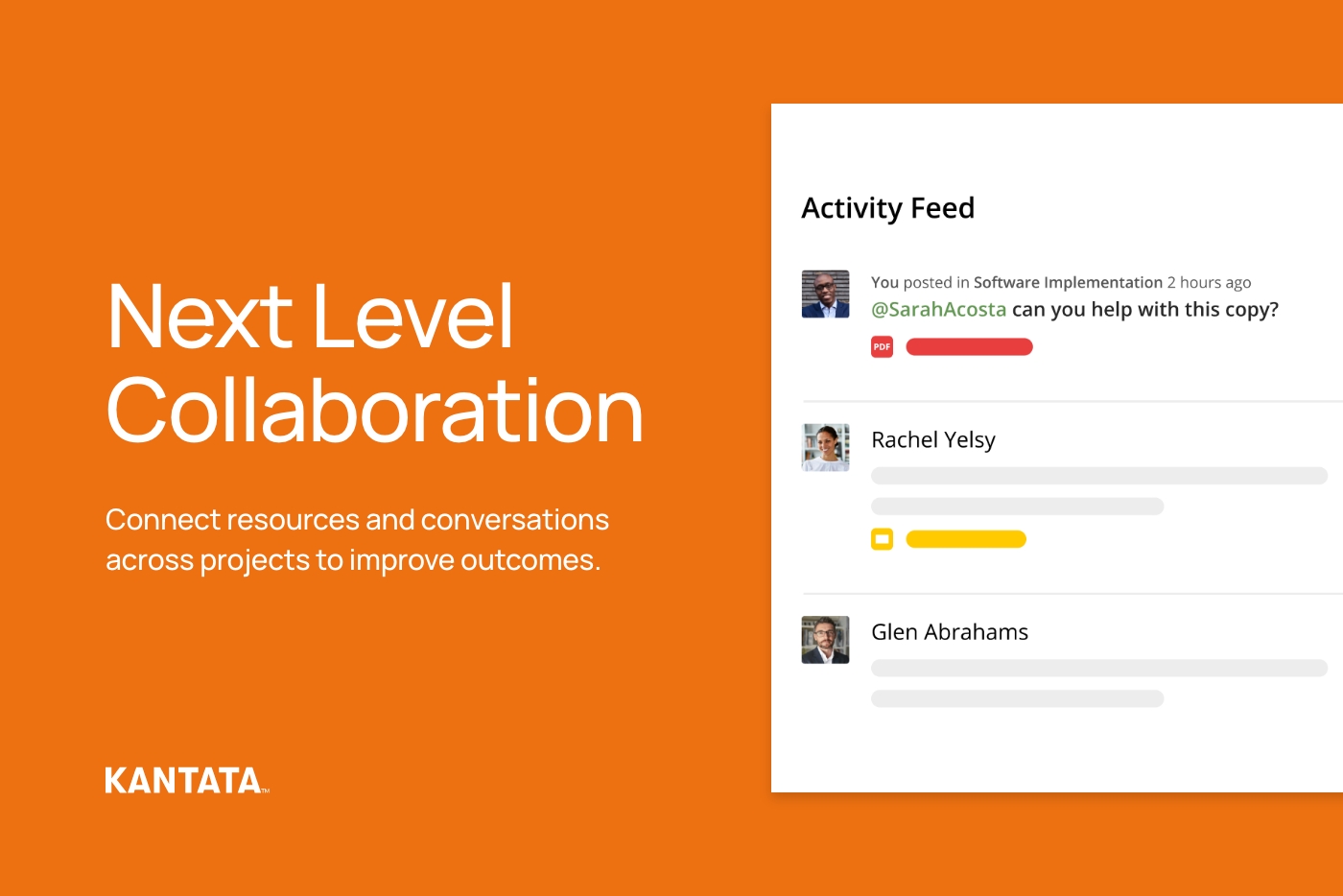 Next Level Collaboration

Connect resources and conversations across projects to improve outcomes.

KANTATA™

Activity Feed

You posted in Software Implementation 2 hours ago
@SarahAcosta can you help with this copy?

PDF

Rachel Yelsy

Glen Abrahams